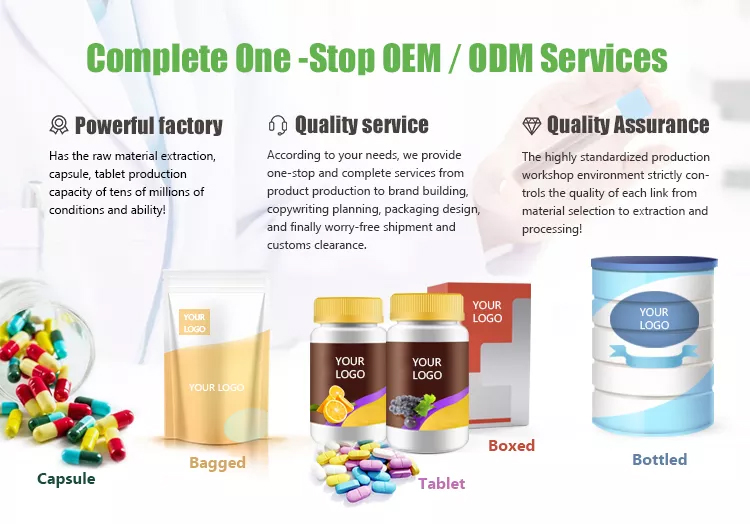 Complete One -Stop OEM / ODM Services

Powerful factory

Has the raw material extraction, capsule, tablet production capacity of tens of millions of conditions and ability!

Quality service

According to your needs, we provide one-stop and complete services from product production to brand building, copywriting planning, packaging design, and finally worry-free shipment and customs clearance.

Quality Assurance

The highly standardized production workshop environment strictly controls the quality of each link from material selection to extraction and processing!

YOUR LOGO

YOUR LOGO

YOUR LOGO

YOUR LOGO

YOUR LOGO

YOUR LOGO

Capsule

Bagged

Tablet

Boxed

Bottled